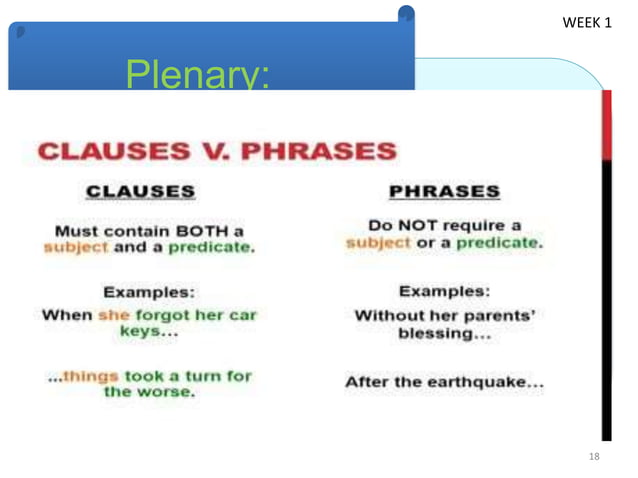 WEEK 1

Plenary:

CLAUSES V. PHRASES

CLAUSES

Must contain BOTH a subject and a predicate.

Examples:

When she forgot her car keys...

...things took a turn for the worse.

PHRASES

Do NOT require a subject or a predicate.

Examples:

Without her parents' blessing...

After the earthquake...

18